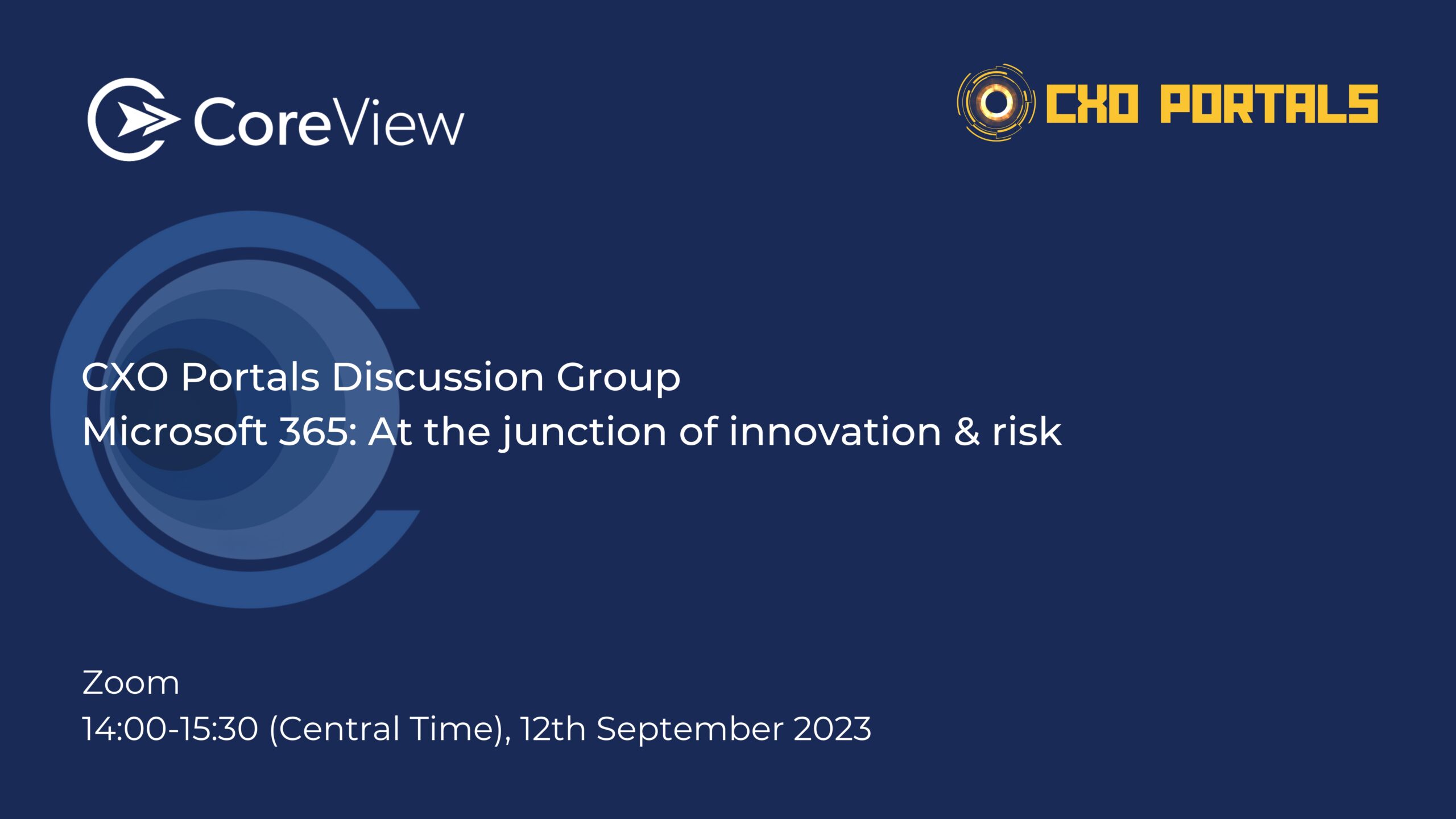 CoreView

CXO PORTALS

CXO Portals Discussion Group
Microsoft 365: At the junction of innovation & risk

Zoom
14:00-15:30 (Central Time), 12th September 2023